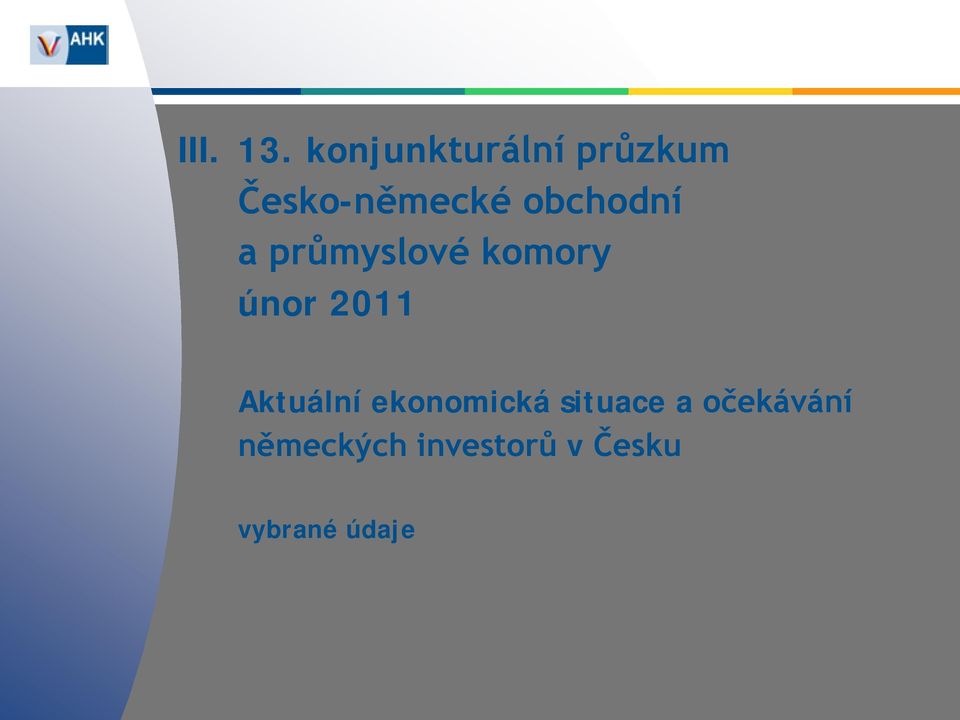 AHK

III. 13. konjunkturální průzkum Česko-německé obchodní a průmyslové komory únor 2011

Aktuální ekonomická situace a očekávání německých investorů v Česku

vybrané údaje